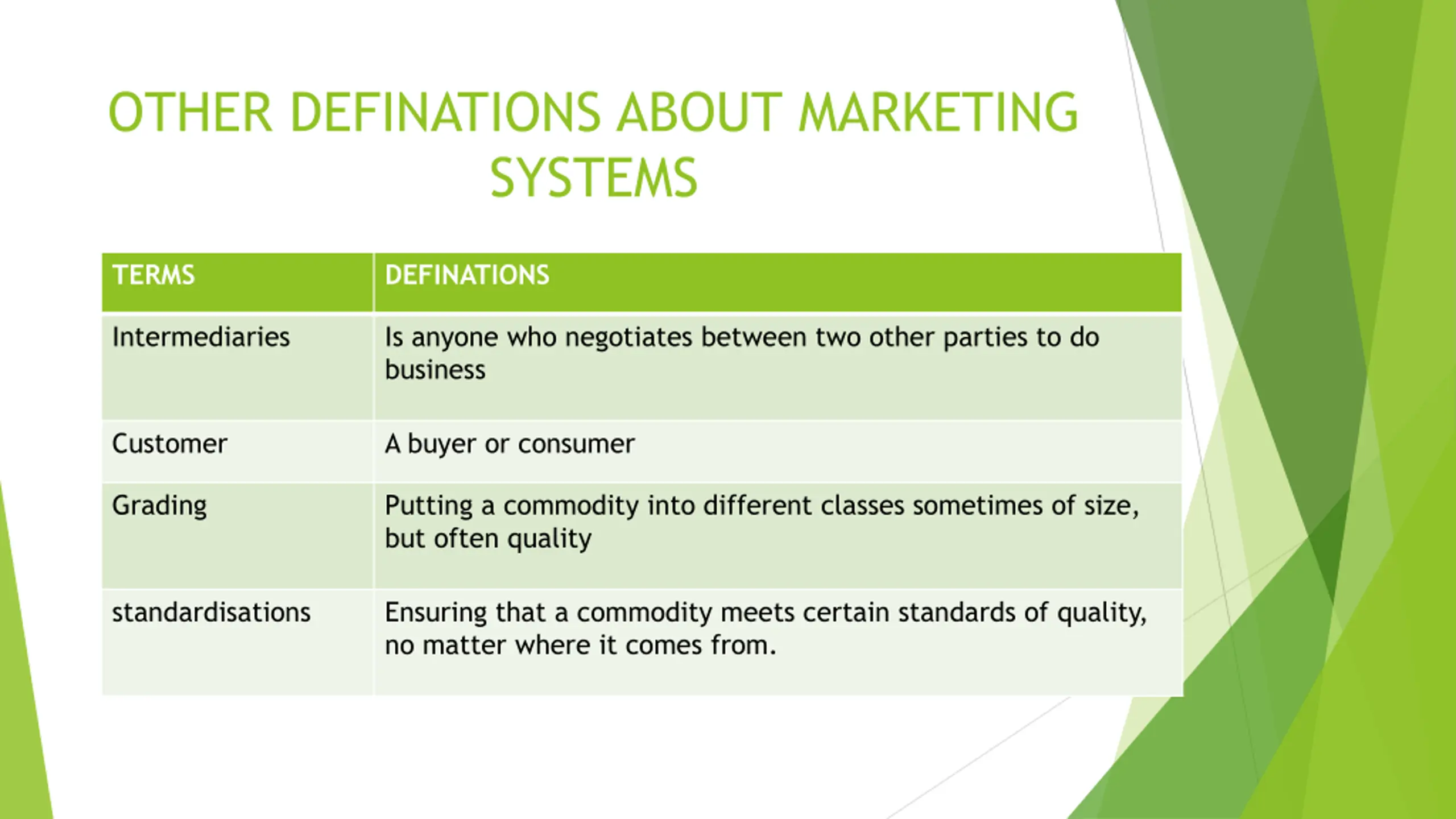 OTHER DEFINATIONS ABOUT MARKETING SYSTEMS

| TERMS | DEFINATIONS |
|---|---|
| Intermediaries | Is anyone who negotiates between two other parties to do business |
| Customer | A buyer or consumer |
| Grading | Putting a commodity into different classes sometimes of size, but often quality |
| standardisations | Ensuring that a commodity meets certain standards of quality, no matter where it comes from. |